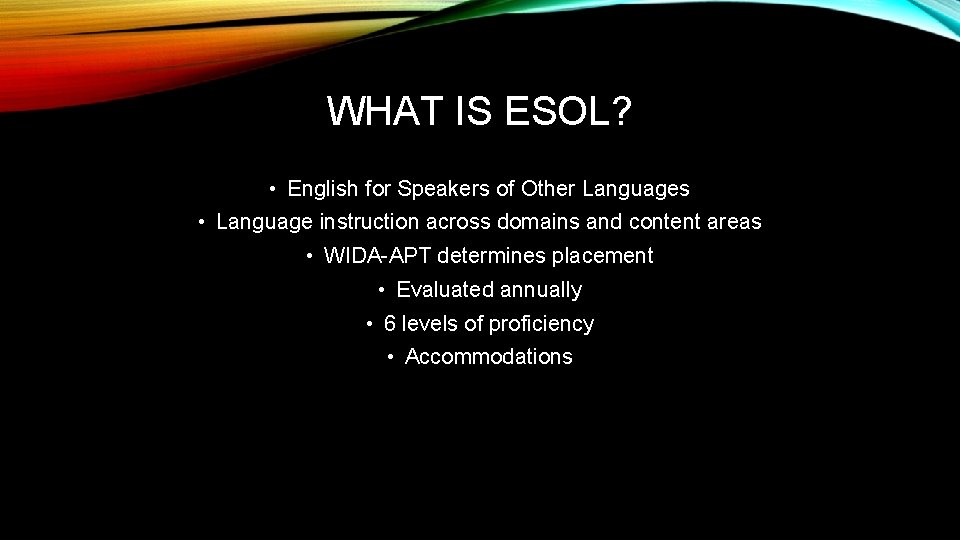 WHAT IS ESOL?

• English for Speakers of Other Languages
• Language instruction across domains and content areas
• WIDA-APT determines placement
• Evaluated annually
• 6 levels of proficiency
• Accommodations